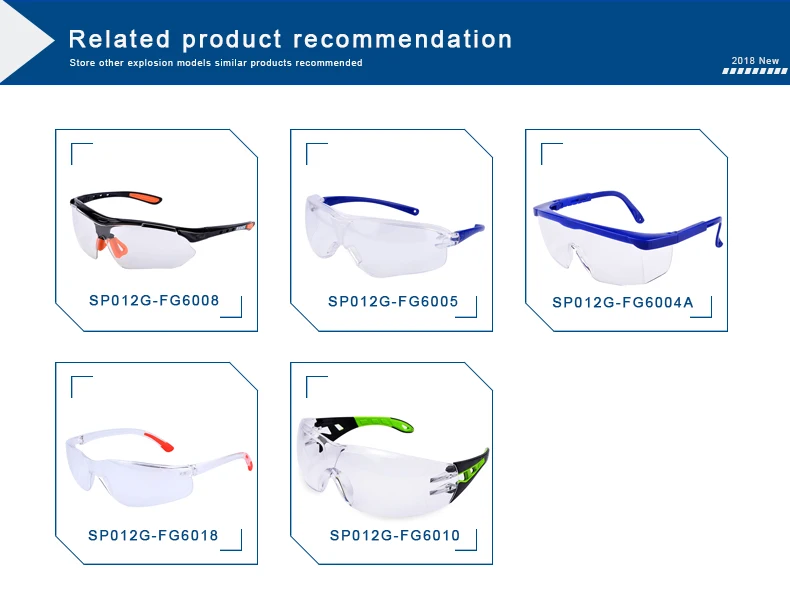 Related product recommendation

Store other explosion models similar products recommended

2018 New

SP012G-FG6008

SP012G-FG6005

SP012G-FG6004A

SP012G-FG6018

SP012G-FG6010